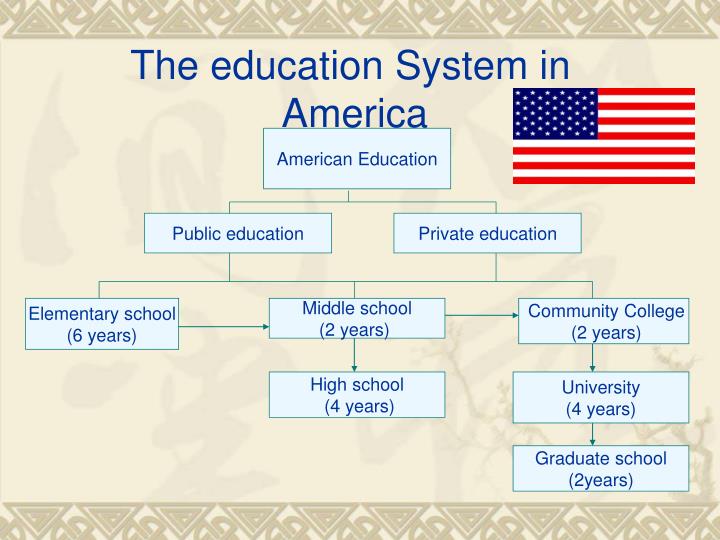 The education System in America

American Education

Public education

Private education

Elementary school (6 years)

Middle school (2 years)

Community College (2 years)

High school (4 years)

University (4 years)

Graduate school (2years)